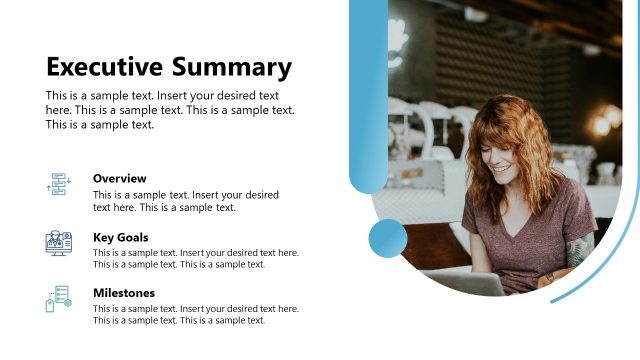 Executive Summary

This is a sample text. Insert your desired text here. This is a sample text. This is a sample text. This is a sample text.

Overview

This is a sample text. Insert your desired text here. This is a sample text.

Key Goals

This is a sample text. Insert your desired text here. This is a sample text. This is a sample text.

Milestones

This is a sample text. Insert your desired text here. This is a sample text. This is a sample text.